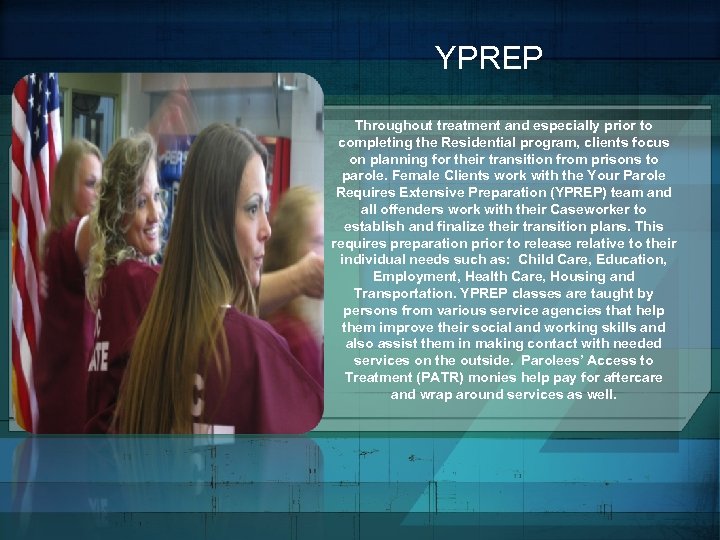 YPREP

Throughout treatment and especially prior to completing the Residential program, clients focus on planning for their transition from prisons to parole. Female Clients work with the Your Parole Requires Extensive Preparation (YPREP) team and all offenders work with their Caseworker to establish and finalize their transition plans. This requires preparation prior to release relative to their individual needs such as: Child Care, Education, Employment, Health Care, Housing and Transportation. YPREP classes are taught by persons from various service agencies that help them improve their social and working skills and also assist them in making contact with needed services on the outside. Parolees' Access to Treatment (PATR) monies help pay for aftercare and wrap around services as well.